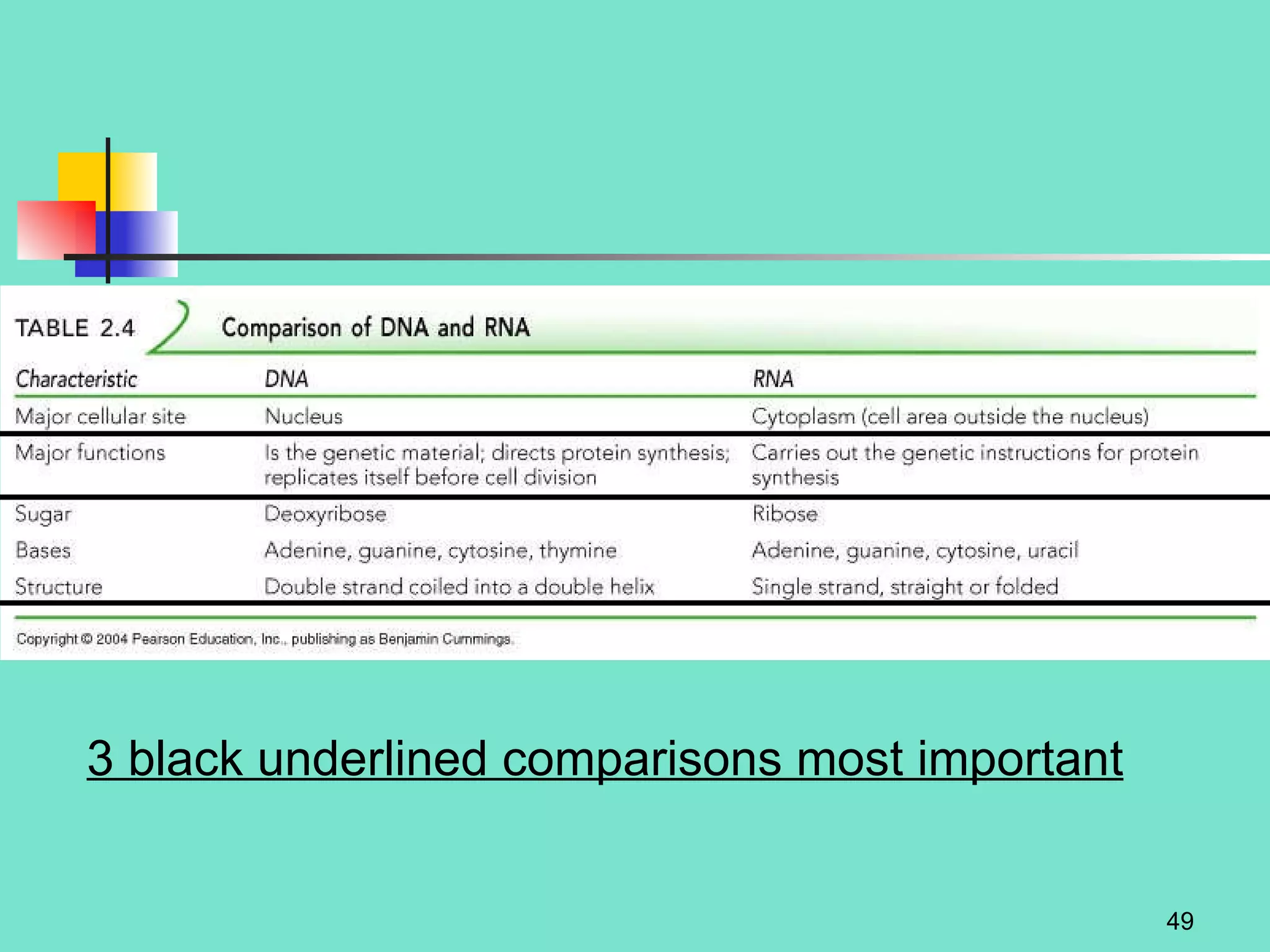 TABLE 2.4 Comparison of DNA and RNA

| Characteristic | DNA | RNA |
|---|---|---|
| Major cellular site | Nucleus | Cytoplasm (cell area outside the nucleus) |
| Major functions | Is the genetic material; directs protein synthesis; replicates itself before cell division | Carries out the genetic instructions for protein synthesis |
| Sugar | Deoxyribose | Ribose |
| Bases | Adenine, guanine, cytosine, thymine | Adenine, guanine, cytosine, uracil |
| Structure | Double strand coiled into a double helix | Single strand, straight or folded |

Copyright © 2004 Pearson Education, Inc., publishing as Benjamin Cummings.

3 black underlined comparisons most important

49